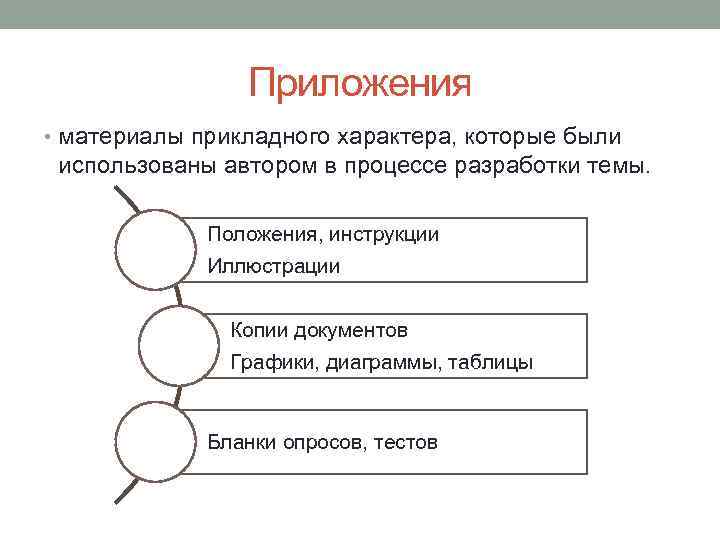 Приложения

• материалы прикладного характера, которые были использованы автором в процессе разработки темы.

Положения, инструкции
Иллюстрации

Копии документов
Графики, диаграммы, таблицы

Бланки опросов, тестов